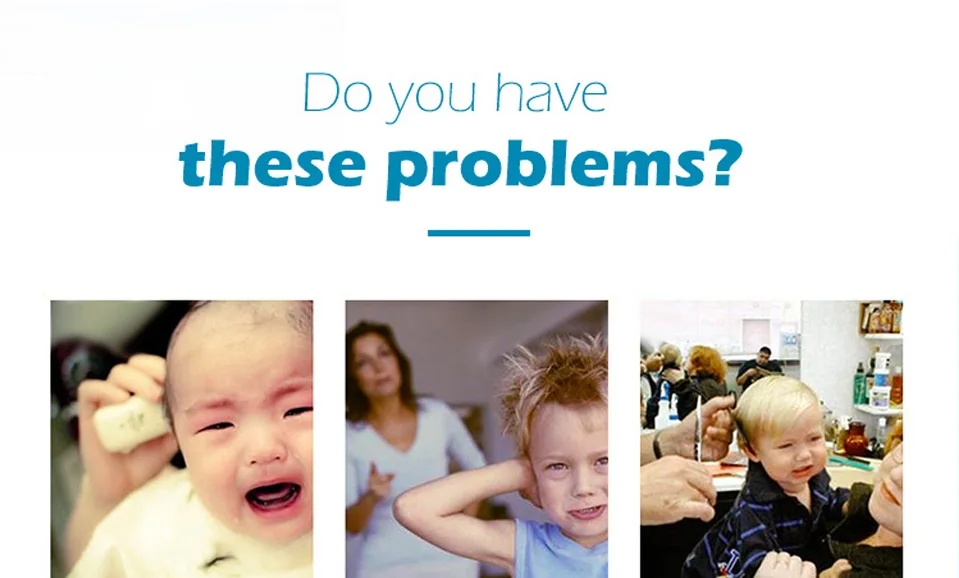 Do you have
these problems?